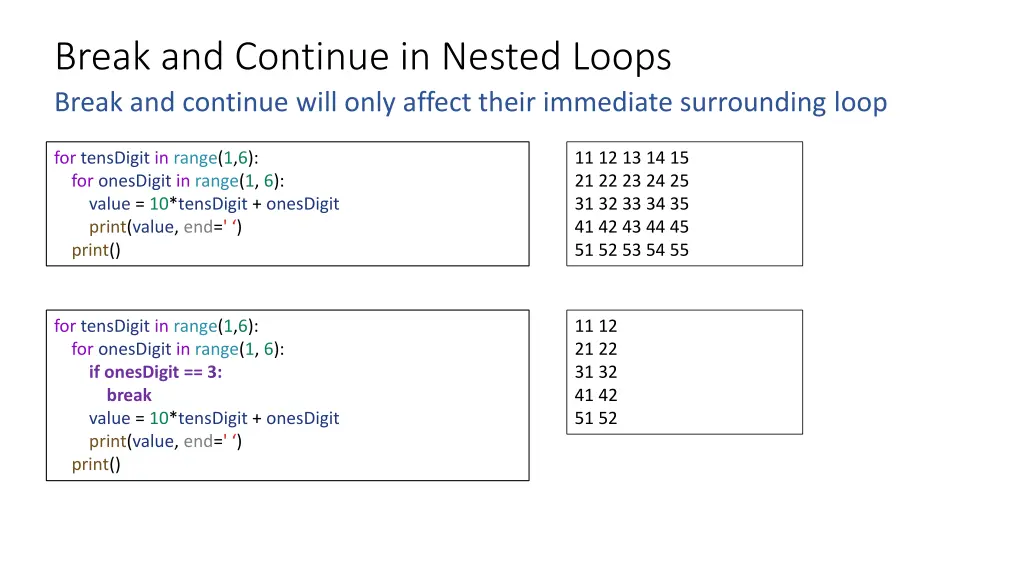 Break and Continue in Nested Loops

Break and continue will only affect their immediate surrounding loop

for tensDigit in range(1,6):
  for onesDigit in range(1, 6):
    value = 10*tensDigit + onesDigit
    print(value, end=' ‘)
  print()

11 12 13 14 15
21 22 23 24 25
31 32 33 34 35
41 42 43 44 45
51 52 53 54 55

for tensDigit in range(1,6):
  for onesDigit in range(1, 6):
    if onesDigit == 3:
      break
    value = 10*tensDigit + onesDigit
    print(value, end=' ‘)
  print()

11 12
21 22
31 32
41 42
51 52